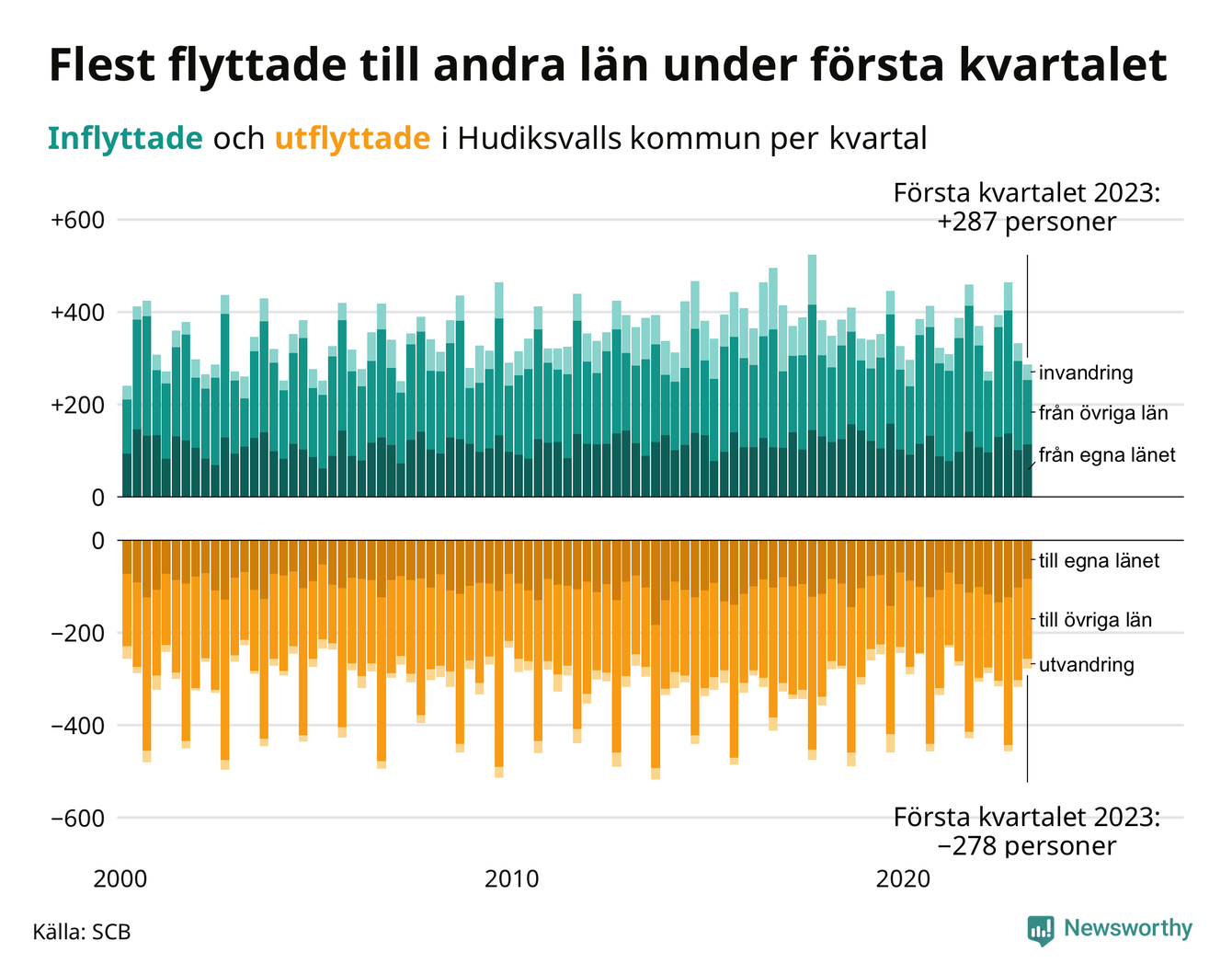 Flest flyttade till andra län under första kvartalet

Inflyttade och utflyttade i Hudiksvalls kommun per kvartal

Första kvartalet 2023: +287 personer

+600

+400

+200

0

invandring

från övriga län

från egna länet

0

−200

−400

−600

till egna länet

till övriga län

utvandring

Första kvartalet 2023: −278 personer

2000

2010

2020

Källa: SCB

Newsworthy